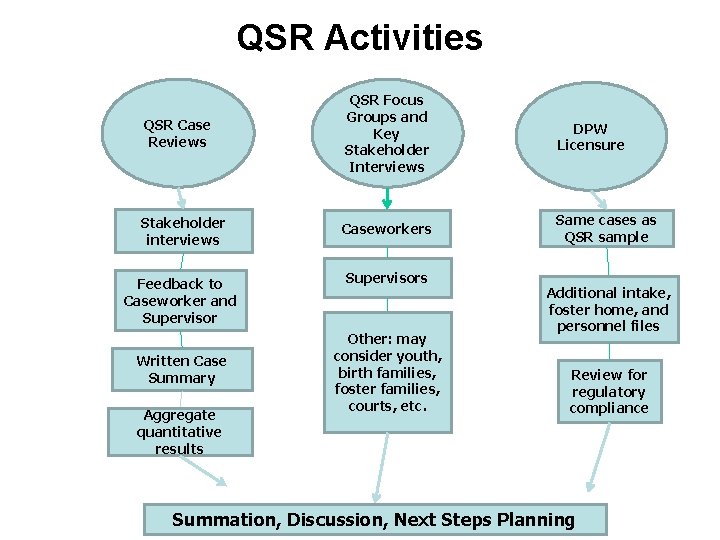 QSR Activities

QSR Case Reviews

Stakeholder interviews

Feedback to Caseworker and Supervisor

Written Case Summary

Aggregate quantitative results

QSR Focus Groups and Key Stakeholder Interviews

Caseworkers

Supervisors

Other: may consider youth, birth families, foster families, courts, etc.

DPW Licensure

Same cases as QSR sample

Additional intake, foster home, and personnel files

Review for regulatory compliance

Summation, Discussion, Next Steps Planning